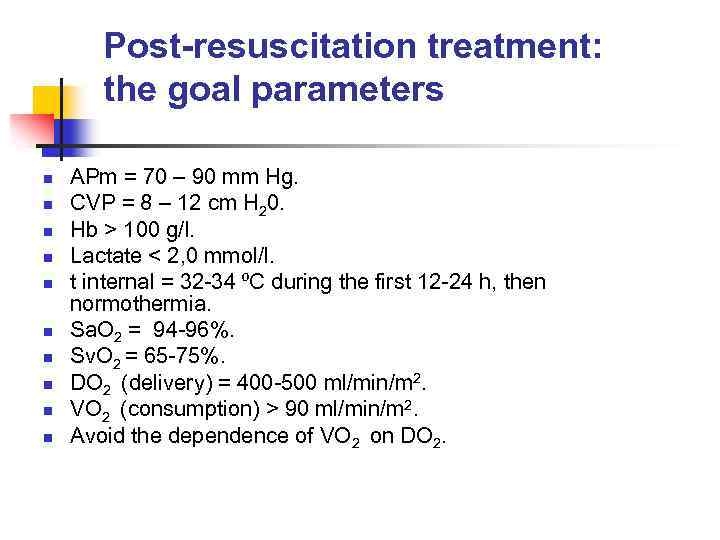 Post-resuscitation treatment: the goal parameters

- APm = 70 – 90 mm Hg.
- CVP = 8 – 12 cm $H_20$.
- Hb > 100 g/l.
- Lactate < 2,0 mmol/l.
- t internal = 32-34 ºC during the first 12-24 h, then normothermia.
- $SaO_2$ = 94-96%.
- $SvO_2$ = 65-75%.
- $DO_2$ (delivery) = 400-500 ml/min/$m^2$.
- $VO_2$ (consumption) > 90 ml/min/$m^2$.
- Avoid the dependence of $VO_2$ on $DO_2$.